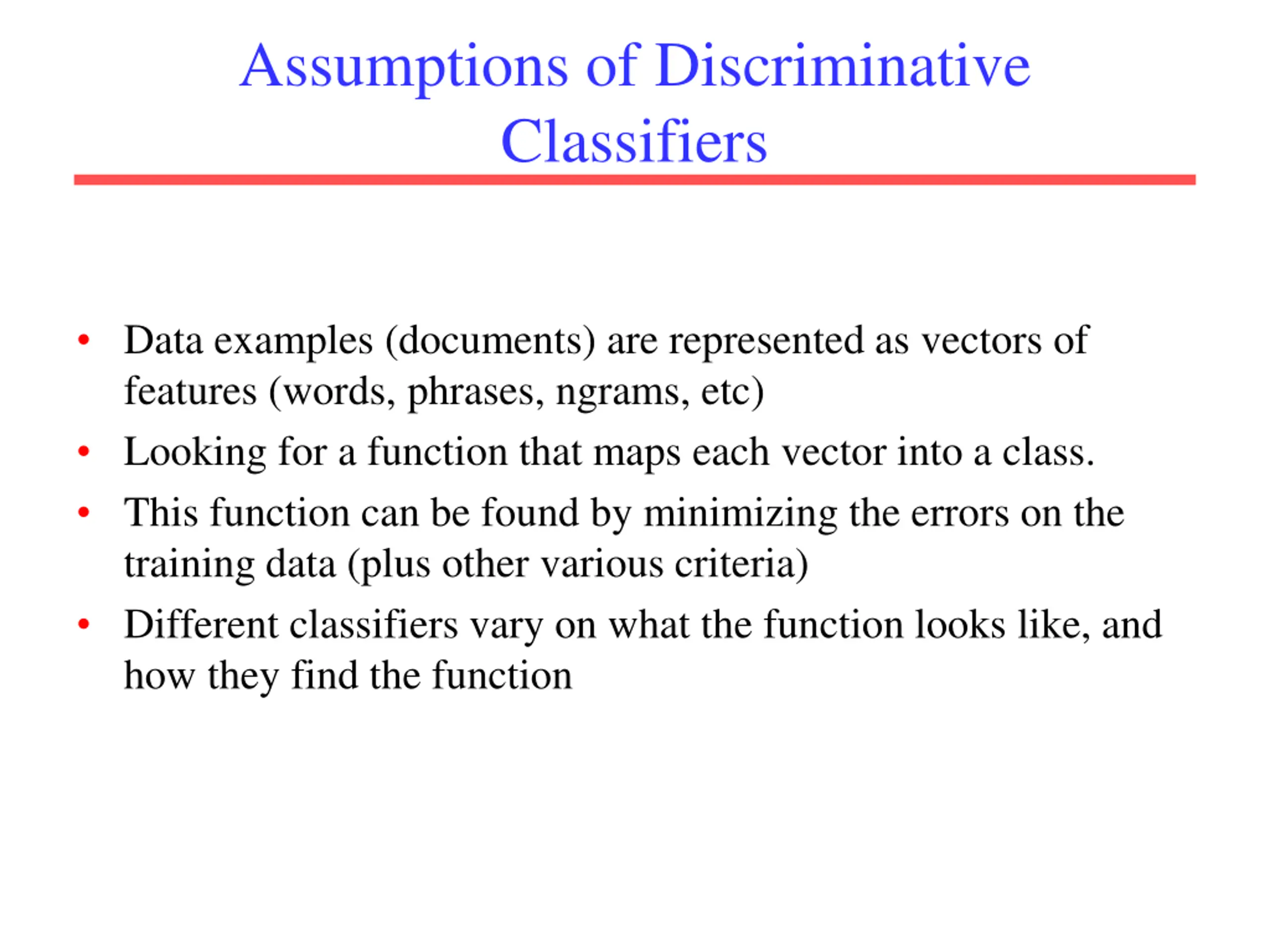 Assumptions of Discriminative Classifiers

• Data examples (documents) are represented as vectors of features (words, phrases, ngrams, etc)
• Looking for a function that maps each vector into a class.
• This function can be found by minimizing the errors on the training data (plus other various criteria)
• Different classifiers vary on what the function looks like, and how they find the function